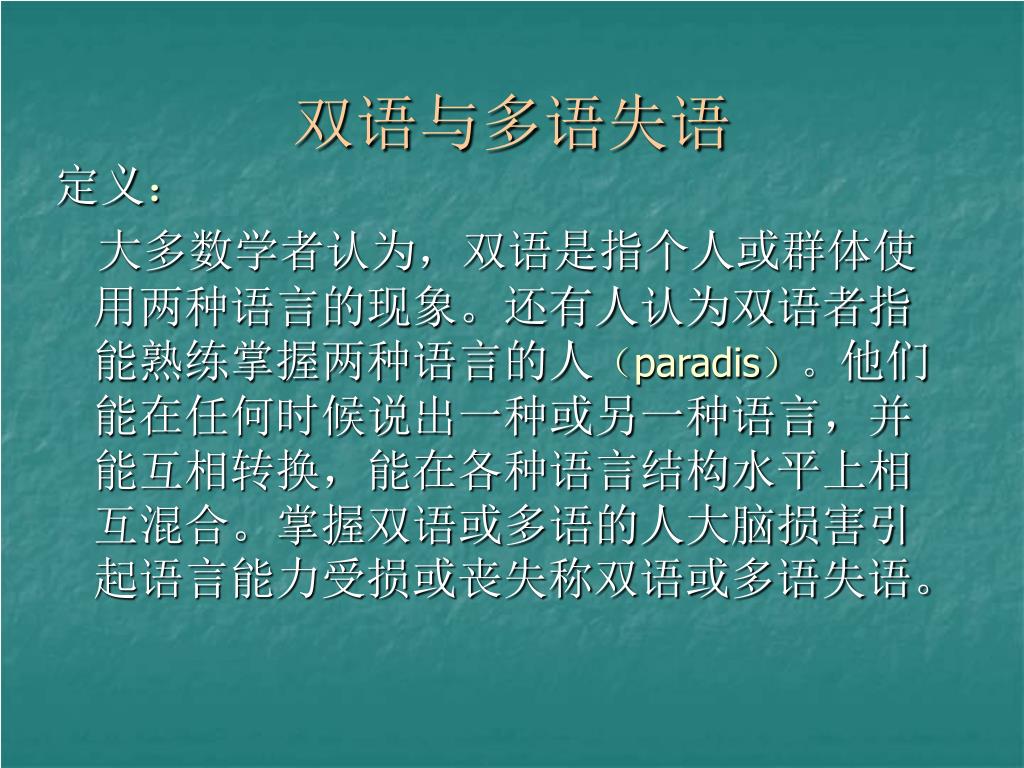 双语与多语失语

定义：

大多数学者认为，双语是指个人或群体使用两种语言的现象。还有人认为双语者指能熟练掌握两种语言的人（paradis）。他们能在任何时候说出一种或另一种语言，并能互相转换，能在各种语言结构水平上相互混合。掌握双语或多语的人大脑损害引起语言能力受损或丧失称双语或多语失语。